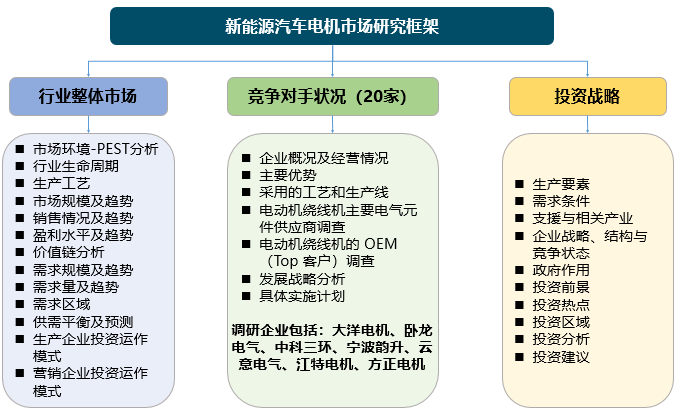 新能源汽车电机市场研究框架

行业整体市场

■ 市场环境-PEST分析
■ 行业生命周期
■ 生产工艺
■ 市场规模及趋势
■ 销售情况及趋势
■ 盈利水平及趋势
■ 价值链分析
■ 需求规模及趋势
■ 需求量及趋势
■ 需求区域
■ 供需平衡及预测
■ 生产企业投资运作模式
■ 营销企业投资运作模式

竞争对手状况（20家）

■ 企业概况及经营情况
■ 主要优势
■ 采用的工艺和生产线
■ 电动机绕线机主要电气元件供应商调查
■ 电动机绕线机的 OEM（Top 客户）调查
■ 发展战略分析
■ 具体实施计划

调研企业包括：大洋电机、卧龙电气、中科三环、宁波韵升、云意电气、江特电机、方正电机

投资战略

■ 生产要素
■ 需求条件
■ 支援与相关产业
■ 企业战略、结构与竞争状态
■ 政府作用
■ 投资前景
■ 投资热点
■ 投资区域
■ 投资分析
■ 投资建议